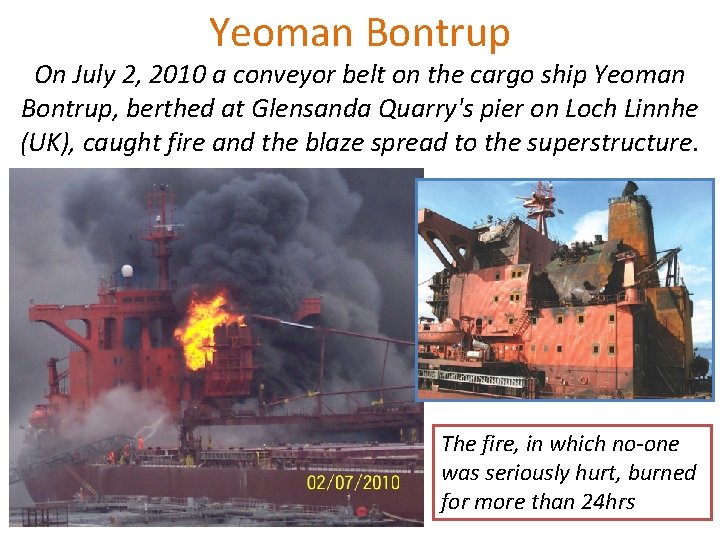 Yeoman Bontrup

On July 2, 2010 a conveyor belt on the cargo ship Yeoman Bontrup, berthed at Glensanda Quarry's pier on Loch Linnhe (UK), caught fire and the blaze spread to the superstructure.

02/07/2010

The fire, in which no-one was seriously hurt, burned for more than 24hrs